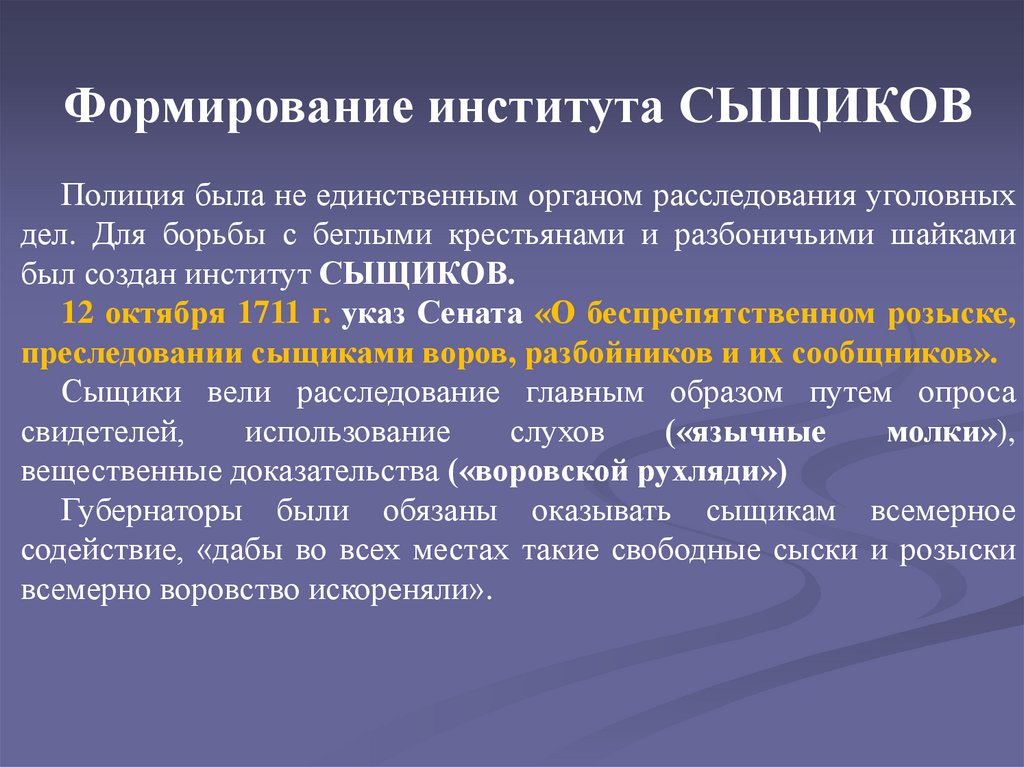 Формирование института СЫЩИКОВ

Полиция была не единственным органом расследования уголовных дел. Для борьбы с беглыми крестьянами и разбоничьими шайками был создан институт СЫЩИКОВ.

12 октября 1711 г. указ Сената «О беспрепятственном розыске, преследовании сыщиками воров, разбойников и их сообщников».

Сыщики вели расследование главным образом путем опроса свидетелей, использование слухов («язычные молки»), вещественные доказательства («воровской рухляди»)

Губернаторы были обязаны оказывать сыщикам всемерное содействие, «дабы во всех местах такие свободные сыски и розыски всемерно воровство искореняли».